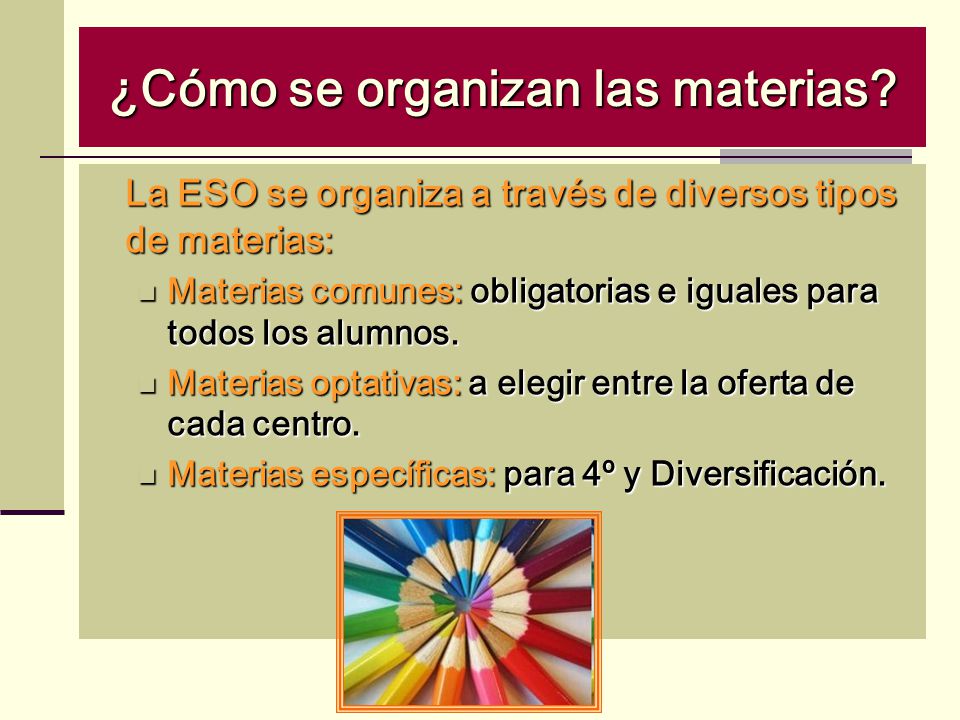 ¿Cómo se organizan las materias?

La ESO se organiza a través de diversos tipos de materias:

- Materias comunes: obligatorias e iguales para todos los alumnos.
- Materias optativas: a elegir entre la oferta de cada centro.
- Materias específicas: para 4º y Diversificación.